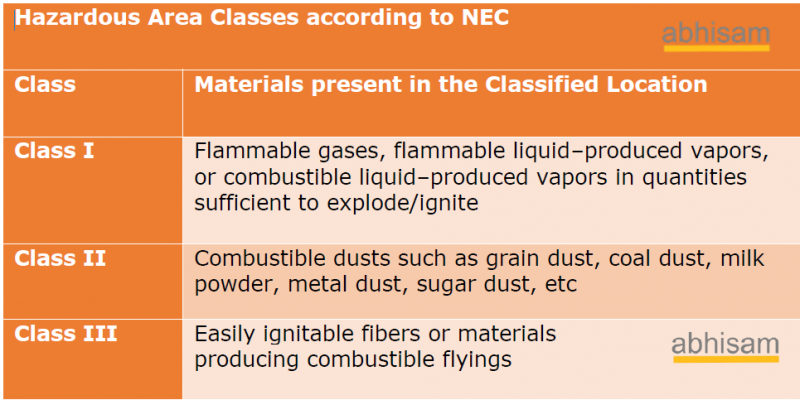 Hazardous Area Classes according to NEC

abhisam

| Class | Materials present in the Classified Location |
|---|---|
| Class I | Flammable gases, flammable liquid–produced vapors, or combustible liquid–produced vapors in quantities sufficient to explode/ignite |
| Class II | Combustible dusts such as grain dust, coal dust, milk powder, metal dust, sugar dust, etc |
| Class III | Easily ignitable fibers or materials producing combustible flyings |

abhisam